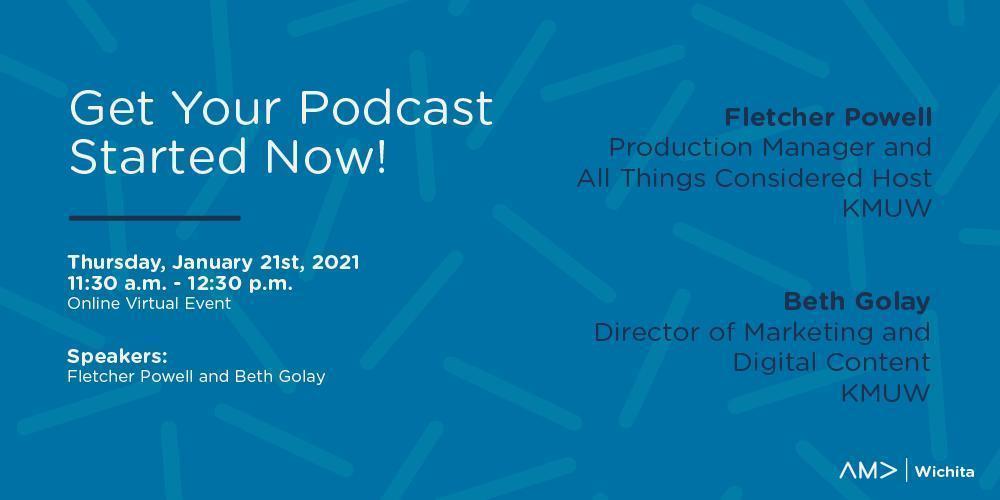 Get Your Podcast Started Now!

Thursday, January 21st, 2021
11:30 a.m. - 12:30 p.m.
Online Virtual Event

Speakers:
Fletcher Powell and Beth Golay

Fletcher Powell
Production Manager and All Things Considered Host
KMUW

Beth Golay
Director of Marketing and Digital Content
KMUW

AM> | Wichita